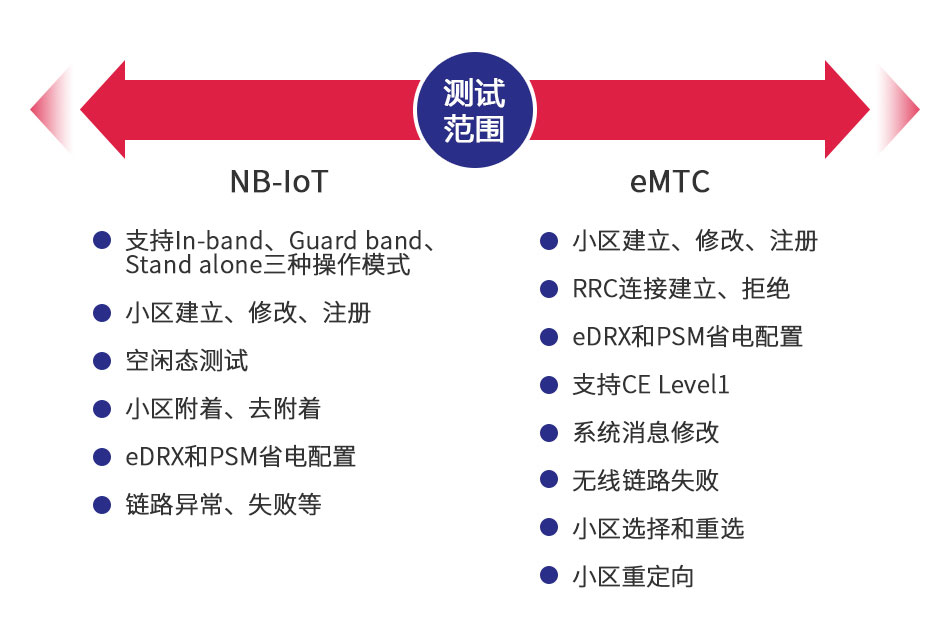 测试范围

NB-IoT

支持In-band、Guard band、Stand alone三种操作模式

小区建立、修改、注册

空闲态测试

小区附着、去附着

eDRX和PSM省电配置

链路异常、失败等

eMTC

小区建立、修改、注册

RRC连接建立、拒绝

eDRX和PSM省电配置

支持CE Level1

系统消息修改

无线链路失败

小区选择和重选

小区重定向